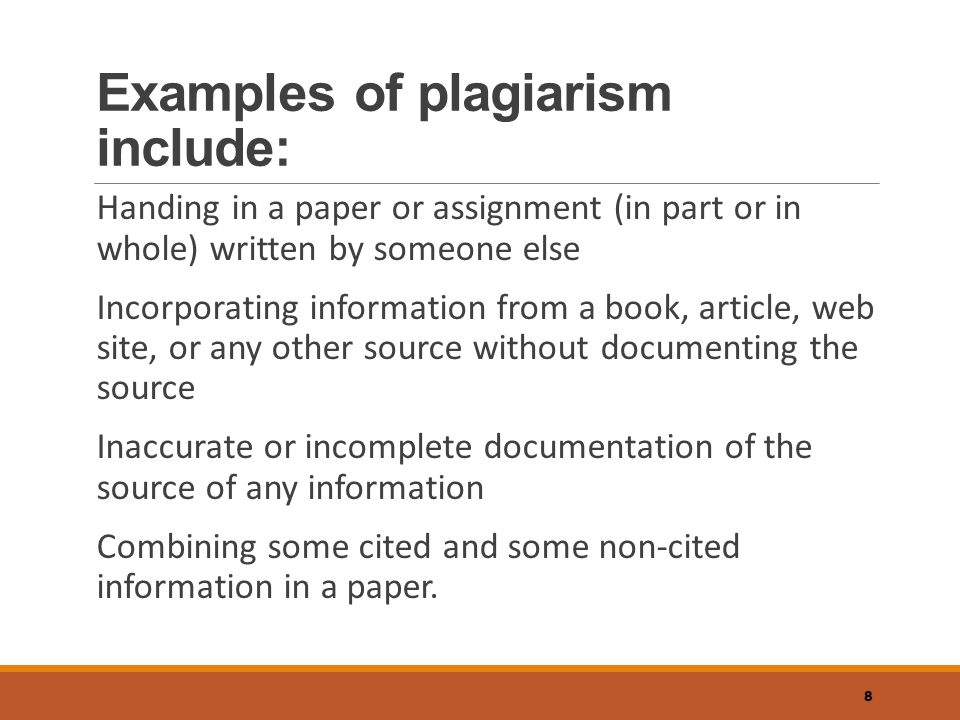 Examples of plagiarism include:

Handing in a paper or assignment (in part or in whole) written by someone else

Incorporating information from a book, article, web site, or any other source without documenting the source

Inaccurate or incomplete documentation of the source of any information

Combining some cited and some non-cited information in a paper.

8